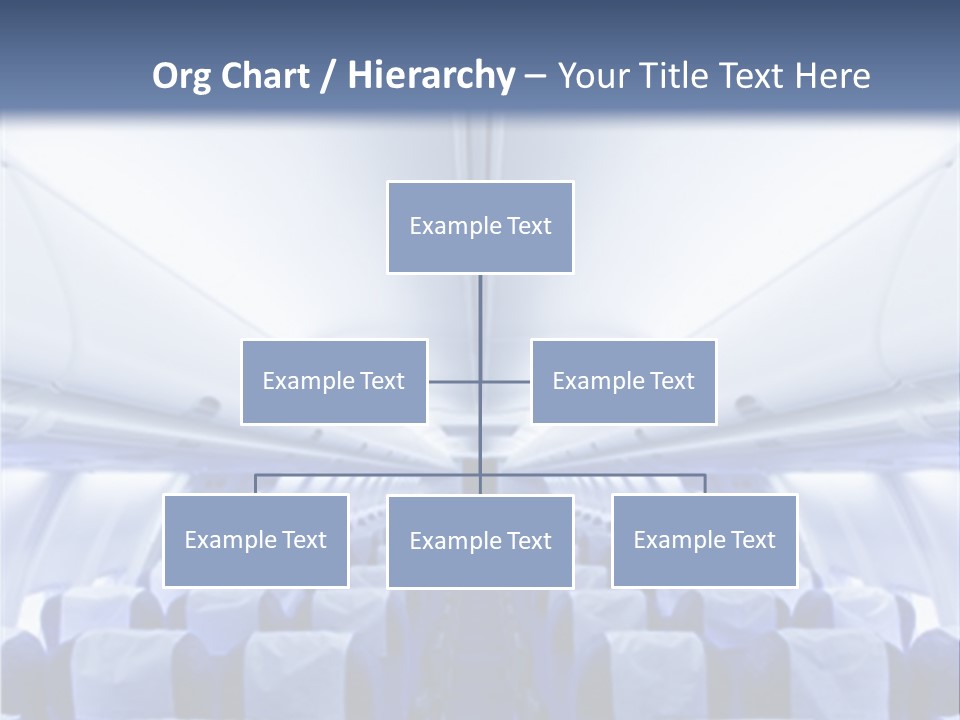 Org Chart / Hierarchy – Your Title Text Here

Example Text

Example Text

Example Text

Example Text

Example Text

Example Text